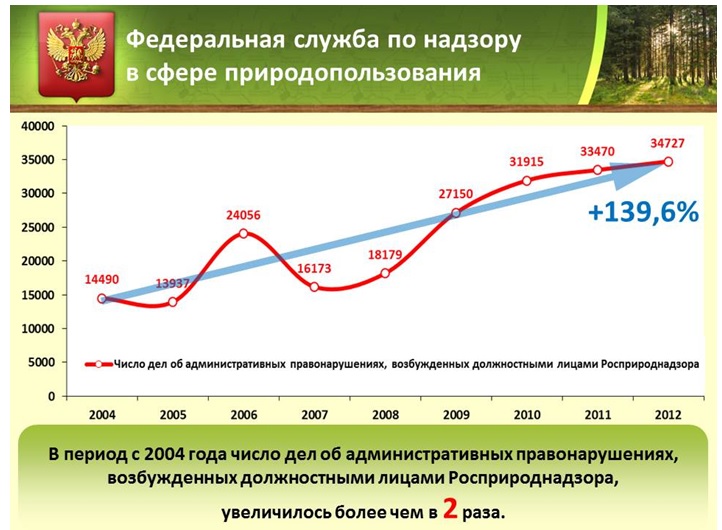 Федеральная служба по надзору в сфере природопользования

40000
35000
30000
25000
20000
15000
10000
5000
0

14490
13937
24056
16173
18179
27150
31915
33470
34727

+139,6%

Число дел об административных правонарушениях, возбужденных должностными лицами Росприроднадзора

2004
2005
2006
2007
2008
2009
2010
2011
2012

В период с 2004 года число дел об административных правонарушениях, возбужденных должностными лицами Росприроднадзора, увеличилось более чем в 2 раза.